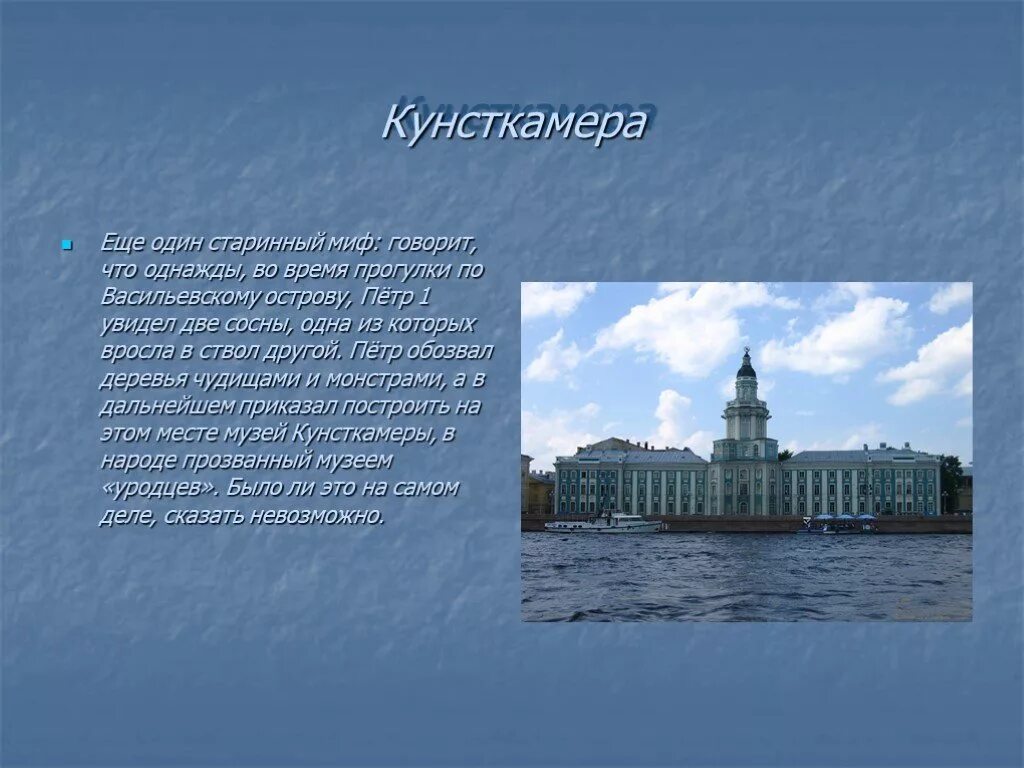 Кунсткамера

Еще один старинный миф: говорит, что однажды, во время прогулки по Васильевскому острову, Пётр 1 увидел две сосны, одна из которых вросла в ствол другой. Пётр обозвал деревья чудищами и монстрами, а в дальнейшем приказал построить на этом месте музей Кунсткамеры, в народе прозванный музеем «уродцев». Было ли это на самом деле, сказать невозможно.